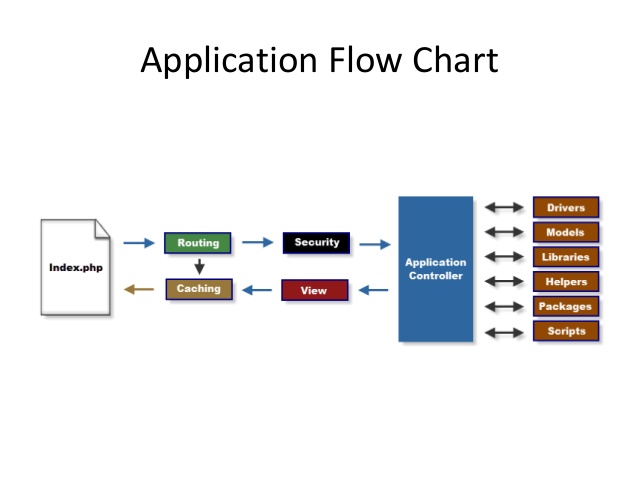 Application Flow Chart

Index.php

Routing

Security

Caching

View

Application Controller

Drivers

Models

Libraries

Helpers

Packages

Scripts